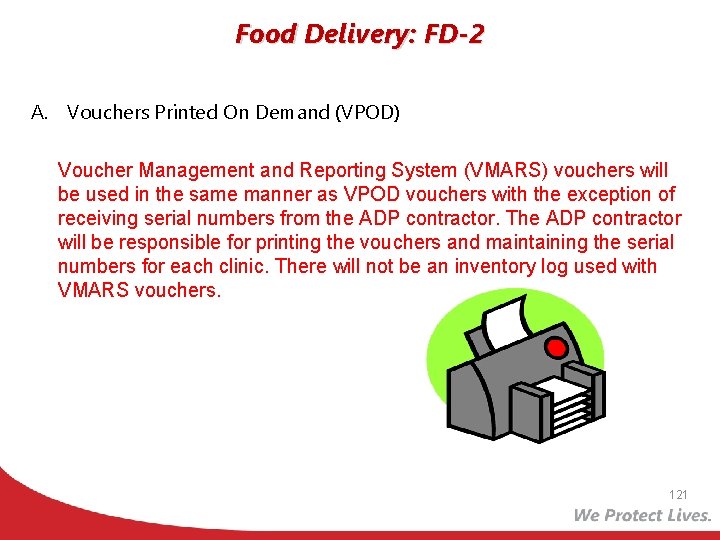 Food Delivery: FD-2

A. Vouchers Printed On Demand (VPOD)

Voucher Management and Reporting System (VMARS) vouchers will be used in the same manner as VPOD vouchers with the exception of receiving serial numbers from the ADP contractor. The ADP contractor will be responsible for printing the vouchers and maintaining the serial numbers for each clinic. There will not be an inventory log used with VMARS vouchers.

121

We Protect Lives.